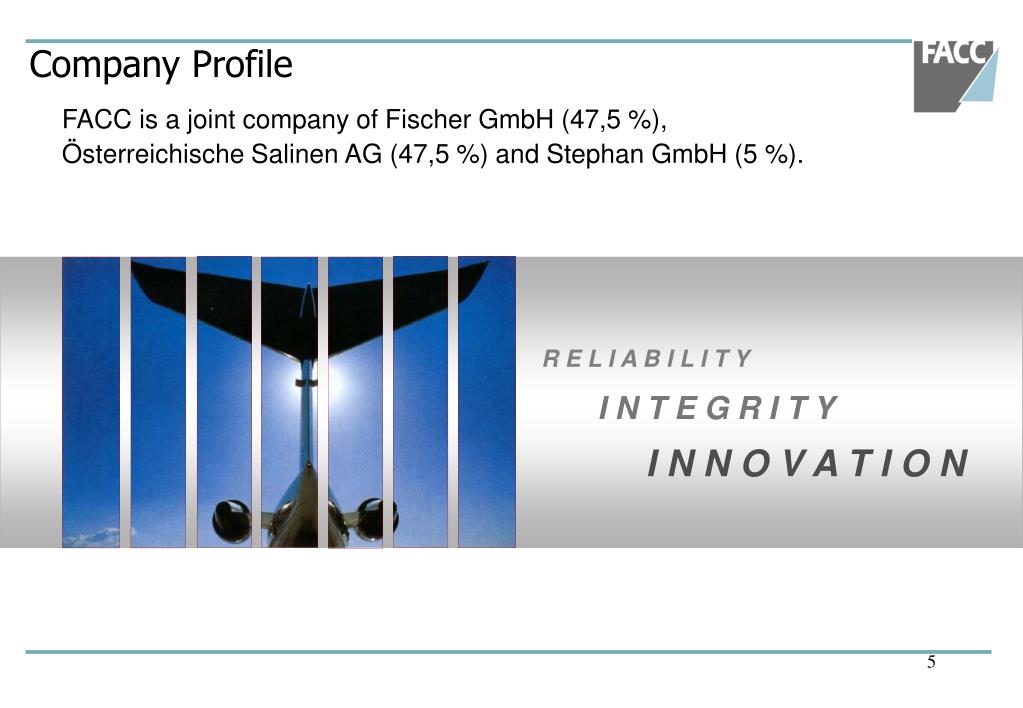 Company Profile

FACC

FACC is a joint company of Fischer GmbH (47,5 %), Österreichische Salinen AG (47,5 %) and Stephan GmbH (5 %).

RELIABILITY

INTEGRITY

INNOVATION

5